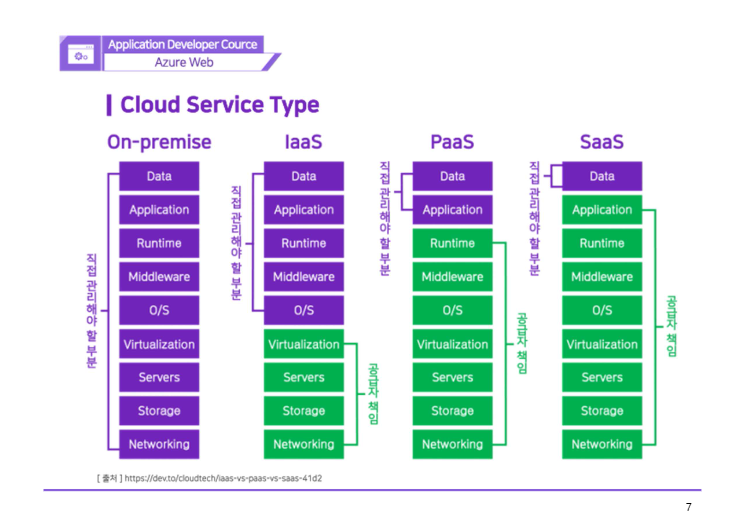 Application Developer Cource
Azure Web

Cloud Service Type

On-premise

직접 관리해야 할 부분

Data
Application
Runtime
Middleware
O/S
Virtualization
Servers
Storage
Networking

IaaS

직접 관리해야 할 부분

Data
Application
Runtime
Middleware
O/S
Virtualization
Servers
Storage
Networking

공급자 책임

PaaS

직접 관리해야 할 부분

Data
Application
Runtime
Middleware
O/S
Virtualization
Servers
Storage
Networking

공급자 책임

SaaS

직접 관리해야 할 부분

Data
Application
Runtime
Middleware
O/S
Virtualization
Servers
Storage
Networking

공급자 책임

[ 출처 ] https://dev.to/cloudtech/iaas-vs-paas-vs-saas-41d2

7